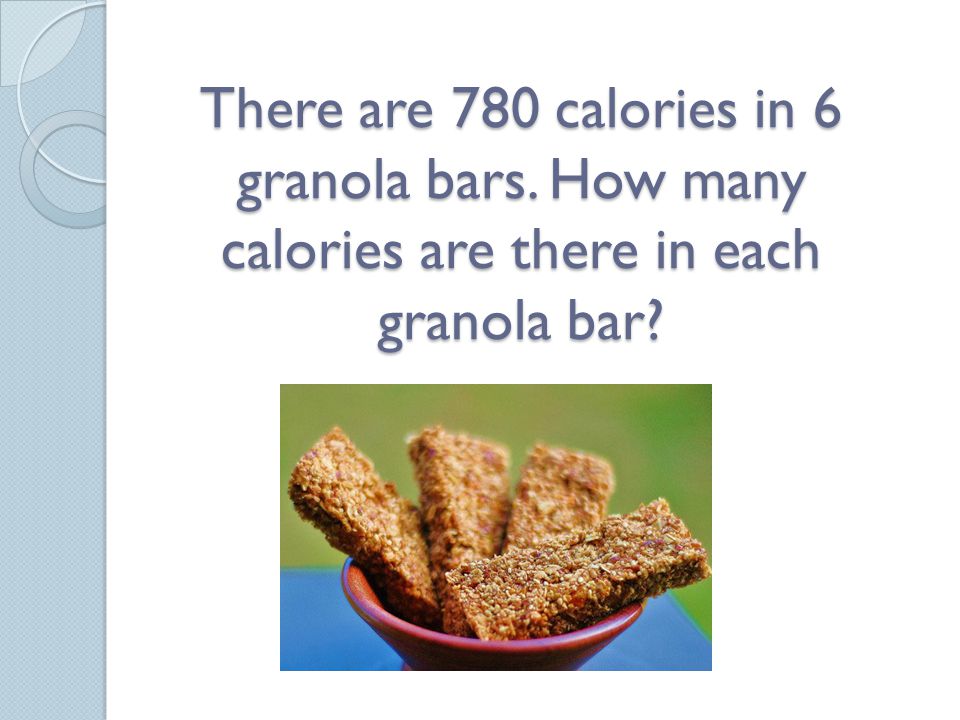 There are 780 calories in 6 granola bars. How many calories are there in each granola bar?